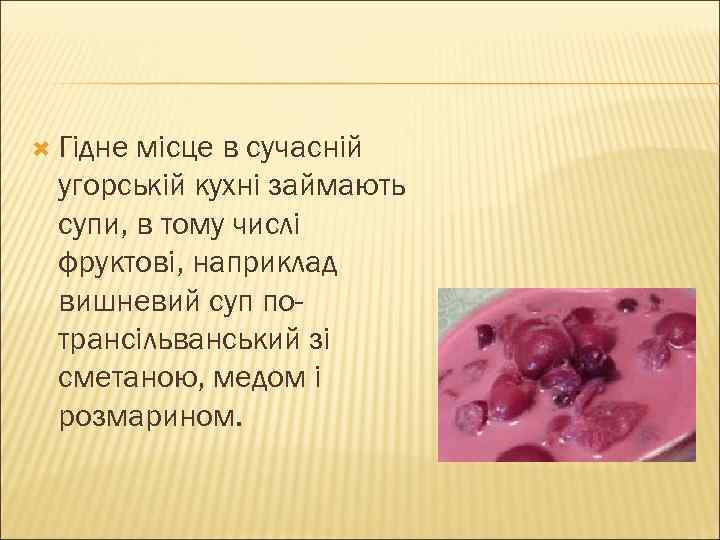 Гідне місце в сучасній угорській кухні займають супи, в тому числі фруктові, наприклад вишневий суп по-трансільванський зі сметаною, медом і розмарином.